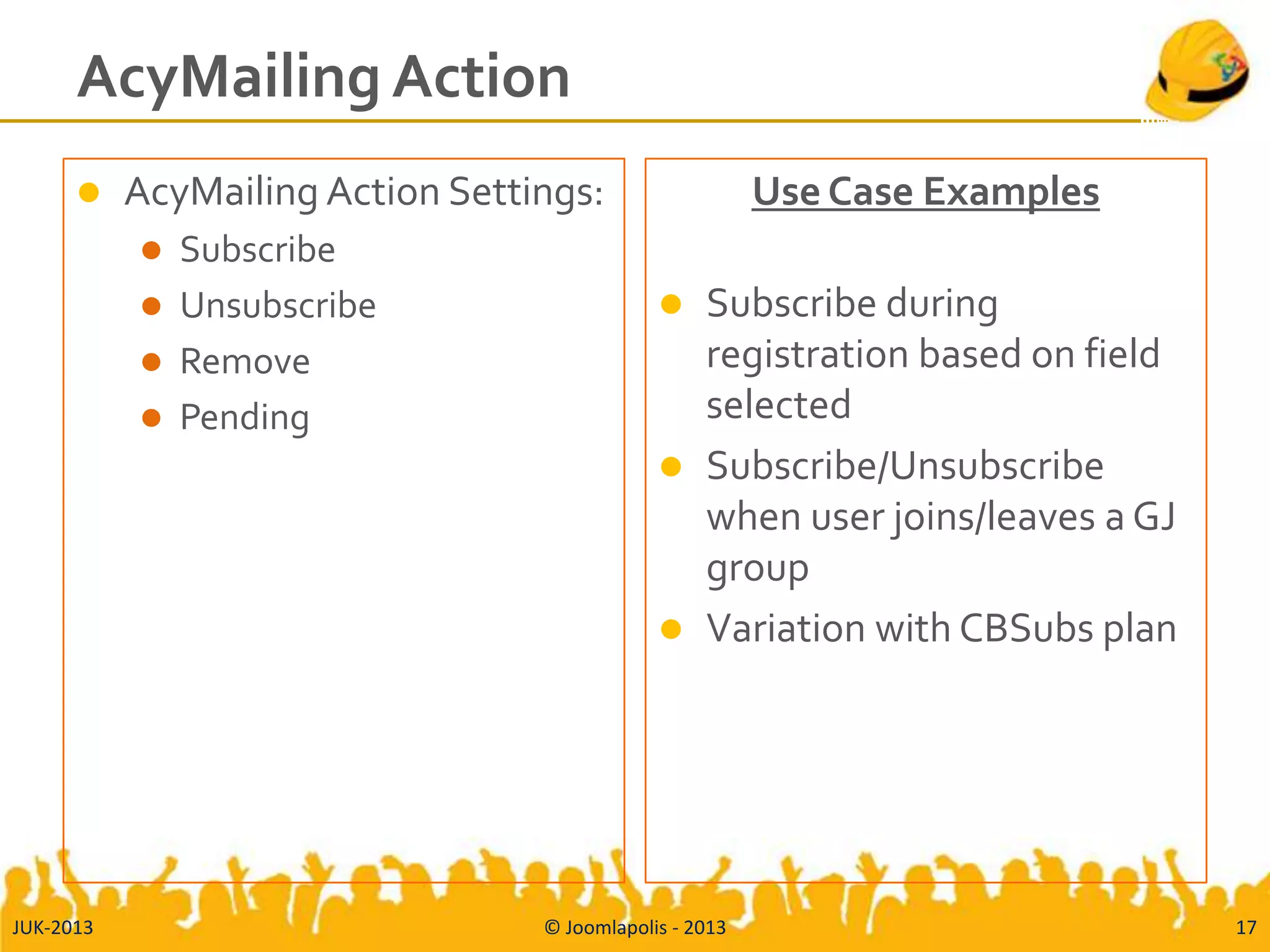 AcyMailing Action

- AcyMailing Action Settings:
  - Subscribe
  - Unsubscribe
  - Remove
  - Pending

Use Case Examples

- Subscribe during registration based on field selected
- Subscribe/Unsubscribe when user joins/leaves a GJ group
- Variation with CBSubs plan

JUK-2013

© Joomlapolis - 2013

17